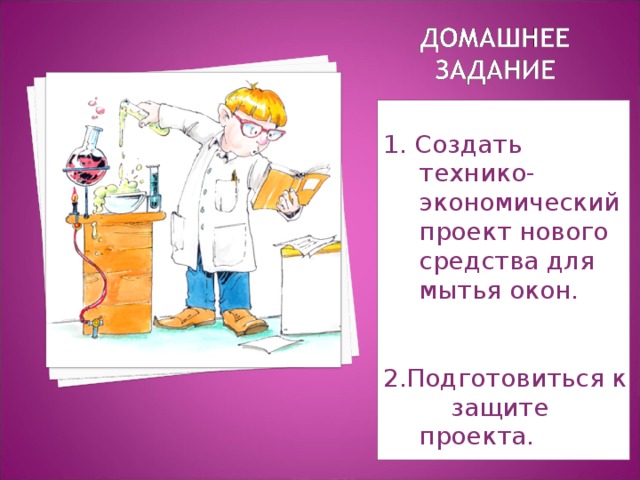 ДОМАШНЕЕ ЗАДАНИЕ

1. Создать технико-экономический проект нового средства для мытья окон.

2.Подготовиться к защите проекта.